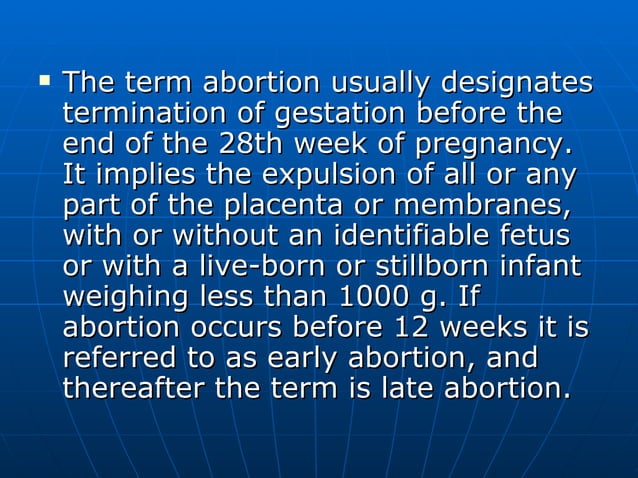 ▪ The term abortion usually designates termination of gestation before the end of the 28th week of pregnancy. It implies the expulsion of all or any part of the placenta or membranes, with or without an identifiable fetus or with a live-born or stillborn infant weighing less than 1000 g. If abortion occurs before 12 weeks it is referred to as early abortion, and thereafter the term is late abortion.